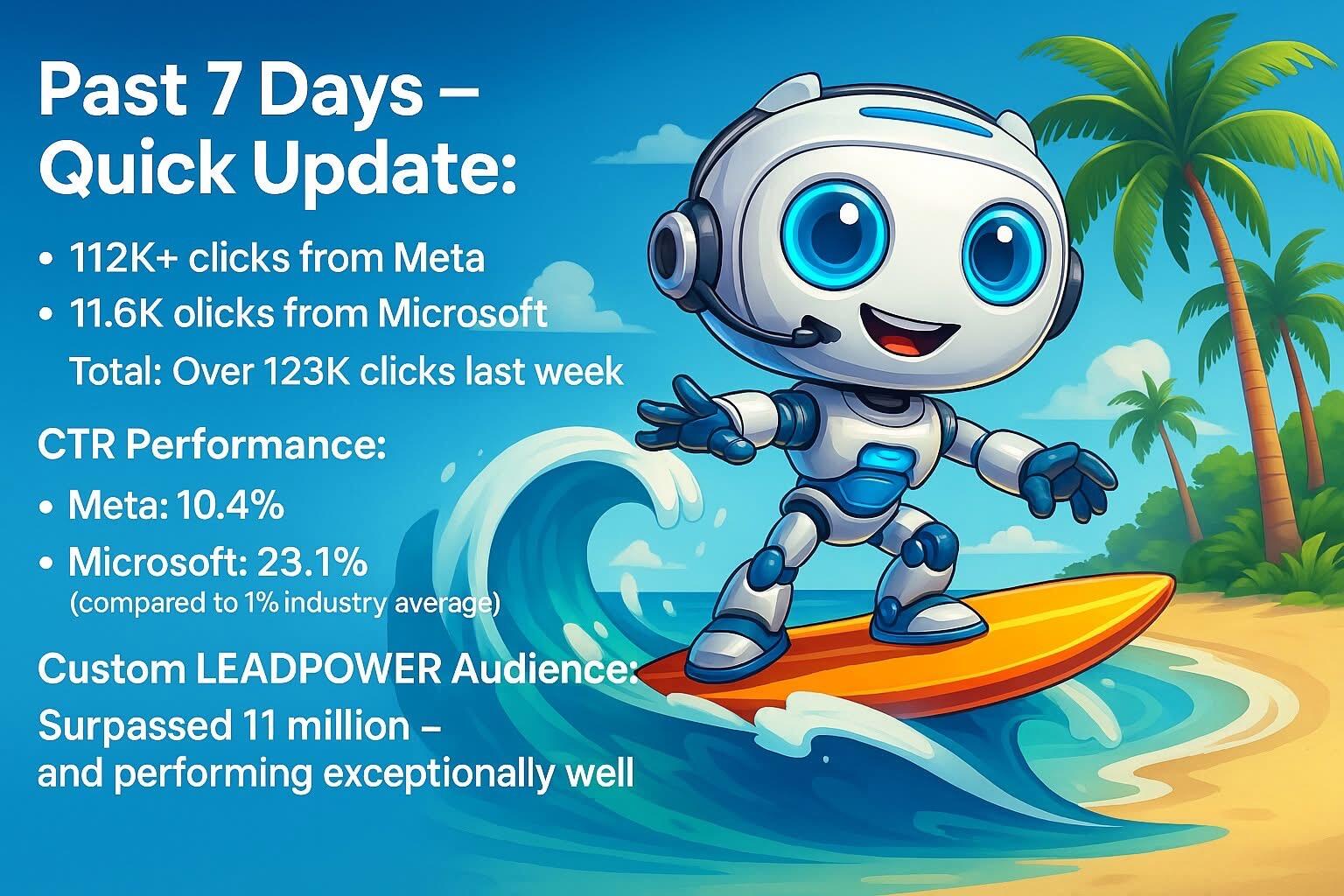 Past 7 Days – Quick Update:

• 112K+ clicks from Meta
• 11.6K olicks from Microsoft
Total: Over 123K clicks last week

CTR Performance:
• Meta: 10.4%
• Microsoft: 23.1%
(compared to 1% industry average)

Custom LEADPOWER Audience:
Surpassed 11 million – and performing exceptionally well